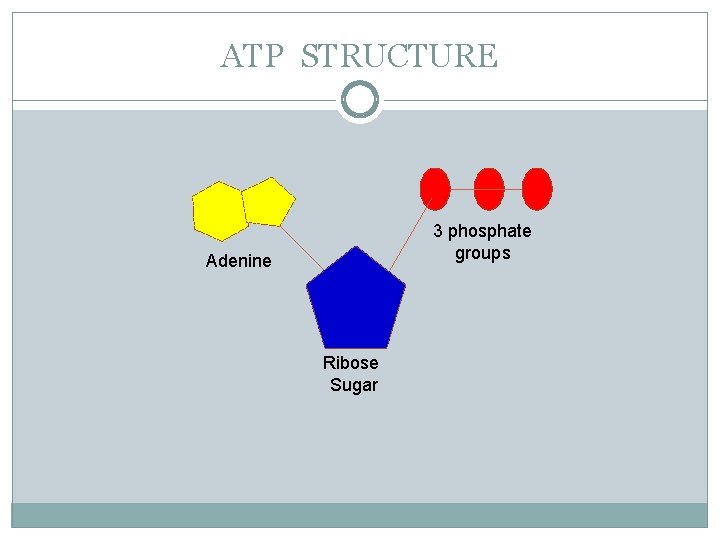 ATP STRUCTURE

Adenine

3 phosphate groups

Ribose Sugar